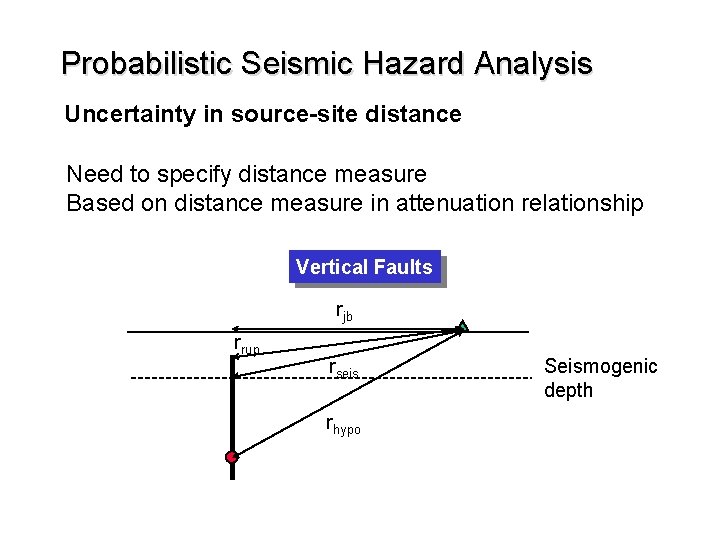 Probabilistic Seismic Hazard Analysis

Uncertainty in source-site distance

Need to specify distance measure
Based on distance measure in attenuation relationship

Vertical Faults

$r_{jb}$

$r_{rup}$

$r_{seis}$

Seismogenic depth

$r_{hypo}$